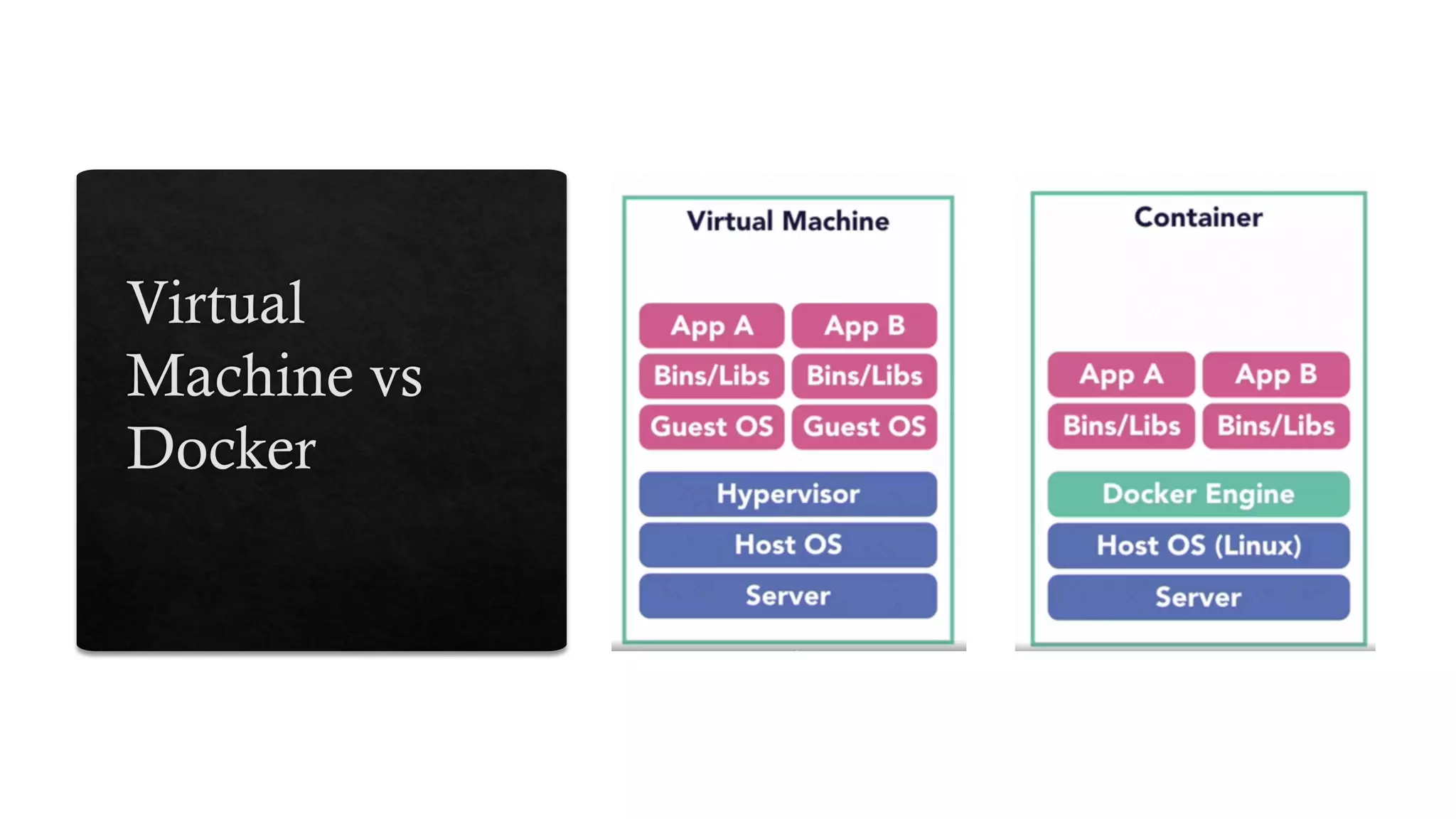 Virtual Machine vs Docker

Virtual Machine

App A
App B
Bins/Libs
Bins/Libs
Guest OS
Guest OS
Hypervisor
Host OS
Server

Container

App A
App B
Bins/Libs
Bins/Libs
Docker Engine
Host OS (Linux)
Server